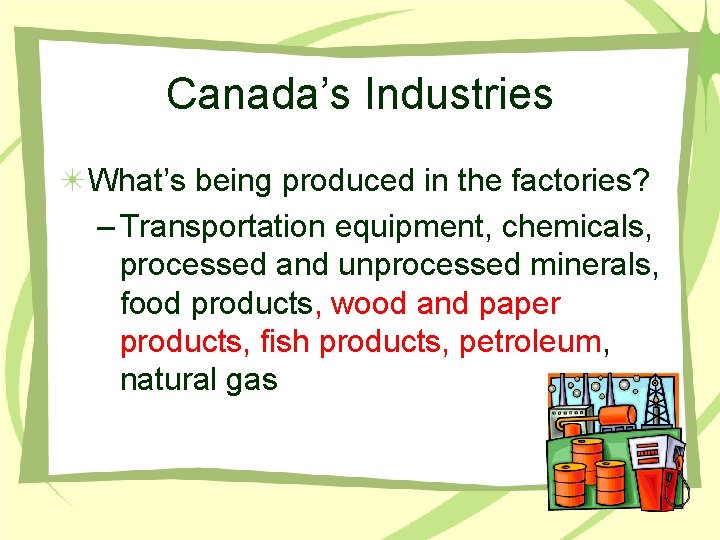 Canada's Industries

What's being produced in the factories?

– Transportation equipment, chemicals, processed and unprocessed minerals, food products, wood and paper products, fish products, petroleum, natural gas